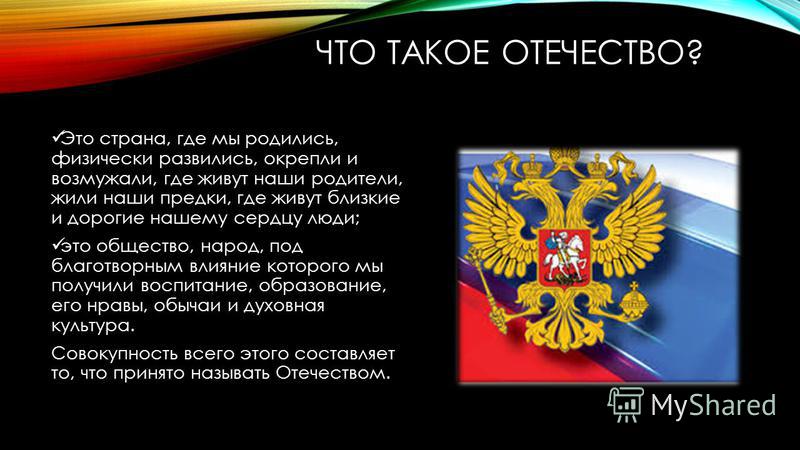 ЧТО ТАКОЕ ОТЕЧЕСТВО?

✓Это страна, где мы родились, физически развились, окрепли и возмужали, где живут наши родители, жили наши предки, где живут близкие и дорогие нашему сердцу люди;

✓это общество, народ, под благотворным влияние которого мы получили воспитание, образование, его нравы, обычаи и духовная культура.

Совокупность всего этого составляет то, что принято называть Отечеством.

MyShared